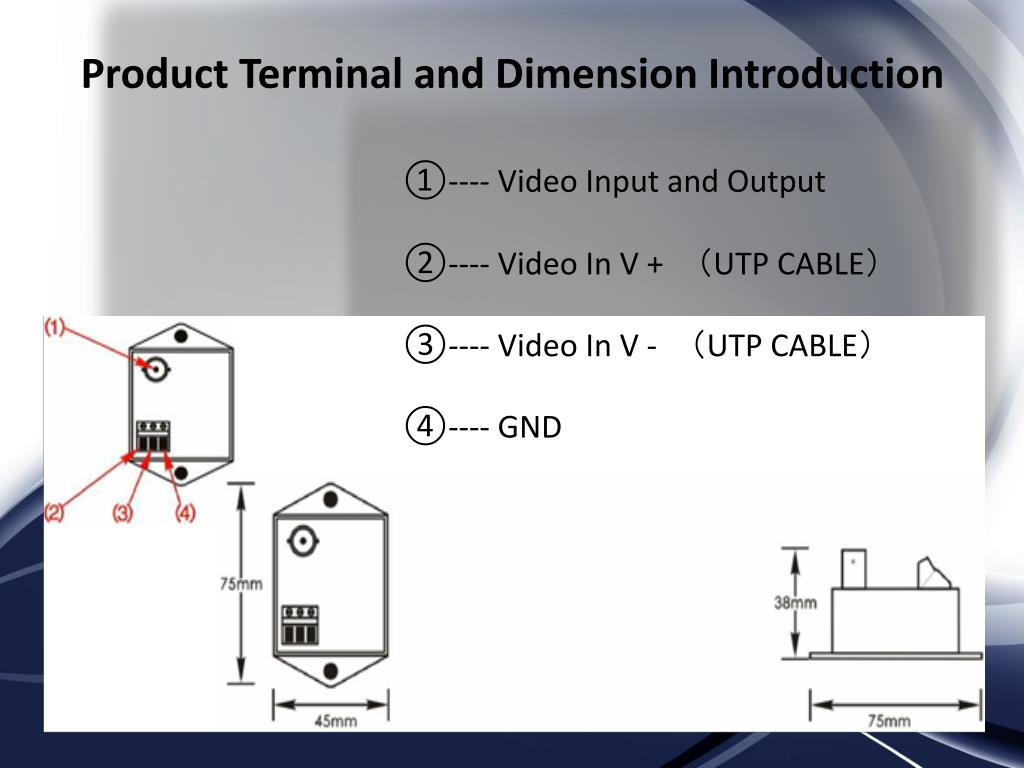 Product Terminal and Dimension Introduction

①---- Video Input and Output

②---- Video In V +　（UTP CABLE）

③---- Video In V -　（UTP CABLE）

④---- GND

(1)

(2) (3) (4)

75mm

45mm

38mm

75mm